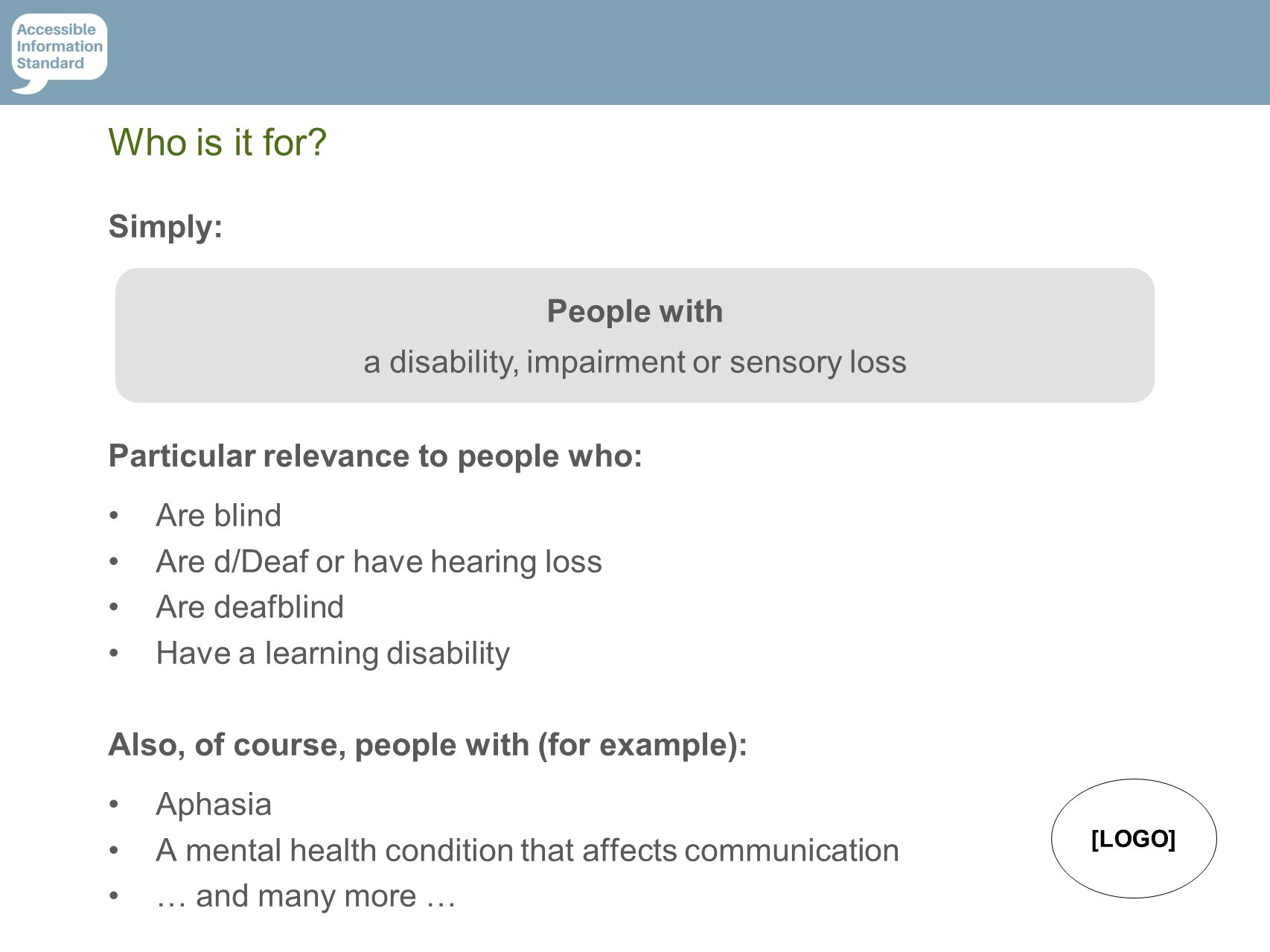 Accessible Information Standard

Who is it for?

Simply:

People with

a disability, impairment or sensory loss

Particular relevance to people who:

• Are blind
• Are d/Deaf or have hearing loss
• Are deafblind
• Have a learning disability

Also, of course, people with (for example):

• Aphasia
• A mental health condition that affects communication
• … and many more …

[LOGO]